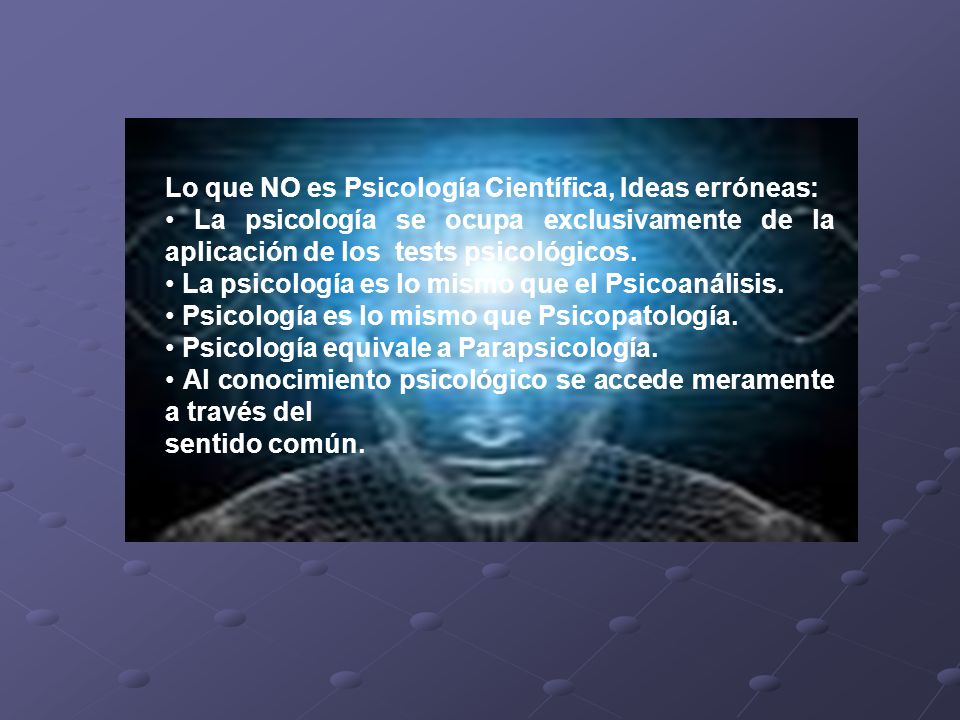 Lo que NO es Psicología Científica, Ideas erróneas:
• La psicología se ocupa exclusivamente de la aplicación de los tests psicológicos.
• La psicología es lo mismo que el Psicoanálisis.
• Psicología es lo mismo que Psicopatología.
• Psicología equivale a Parapsicología.
• Al conocimiento psicológico se accede meramente a través del
sentido común.